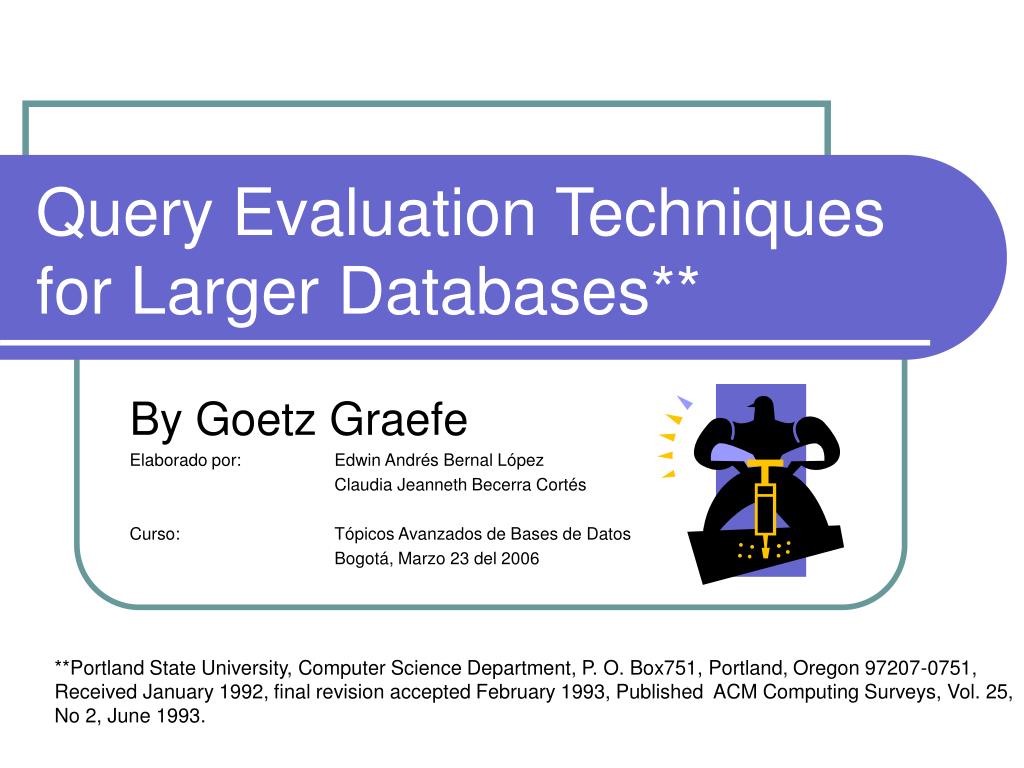 Query Evaluation Techniques for Larger Databases**

By Goetz Graefe

Elaborado por: Edwin Andrés Bernal López
Claudia Jeanneth Becerra Cortés

Curso: Tópicos Avanzados de Bases de Datos
Bogotá, Marzo 23 del 2006

**Portland State University, Computer Science Department, P. O. Box751, Portland, Oregon 97207-0751, Received January 1992, final revision accepted February 1993, Published ACM Computing Surveys, Vol. 25, No 2, June 1993.